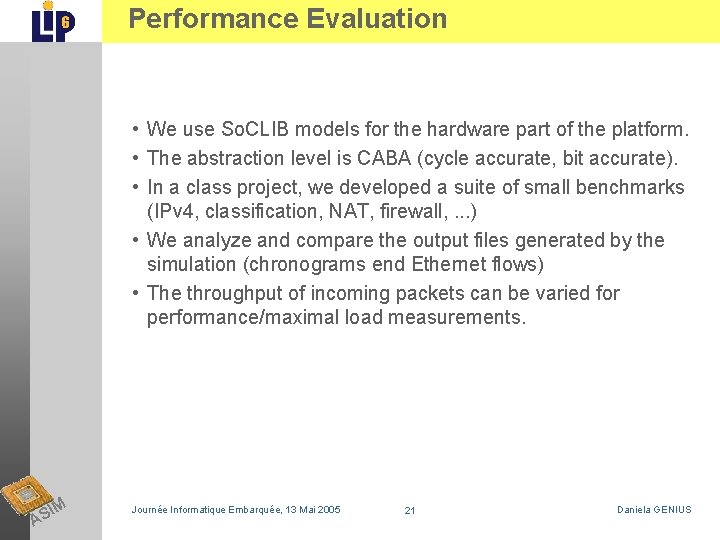 LIP6

Performance Evaluation

• We use SoCLIB models for the hardware part of the platform.
• The abstraction level is CABA (cycle accurate, bit accurate).
• In a class project, we developed a suite of small benchmarks (IPv4, classification, NAT, firewall, ...)
• We analyze and compare the output files generated by the simulation (chronograms end Ethernet flows)
• The throughput of incoming packets can be varied for performance/maximal load measurements.

ASIM

Journée Informatique Embarquée, 13 Mai 2005

21

Daniela GENIUS